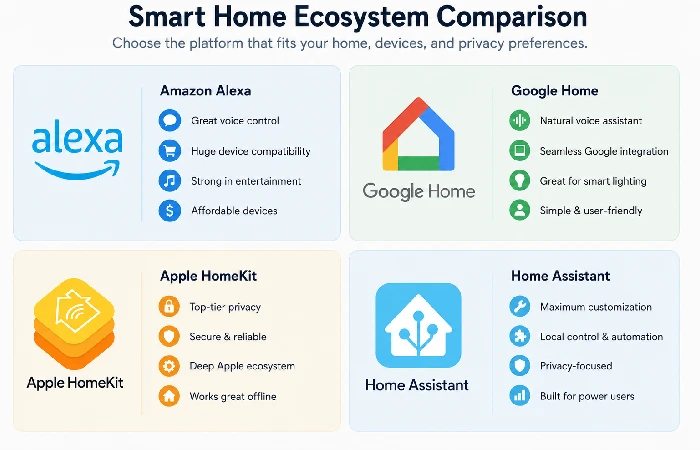 Smart Home Ecosystem Comparison

Choose the platform that fits your home, devices, and privacy preferences.

alexa

Amazon Alexa

Great voice control

Huge device compatibility

Strong in entertainment

Affordable devices

Google Home

Google Home

Natural voice assistant

Seamless Google integration

Great for smart lighting

Simple & user-friendly

Apple HomeKit

Apple HomeKit

Top-tier privacy

Secure & reliable

Deep Apple ecosystem

Works great offline

Home Assistant

Home Assistant

Maximum customization

Local control & automation

Privacy-focused

Built for power users